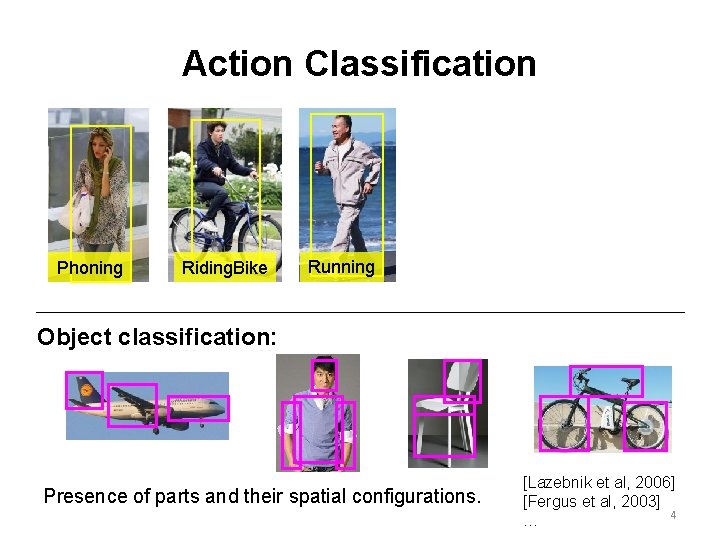 Action Classification

Phoning

RidingBike

Running

Object classification:

Presence of parts and their spatial configurations.

[Lazebnik et al, 2006]
[Fergus et al, 2003]
...

4